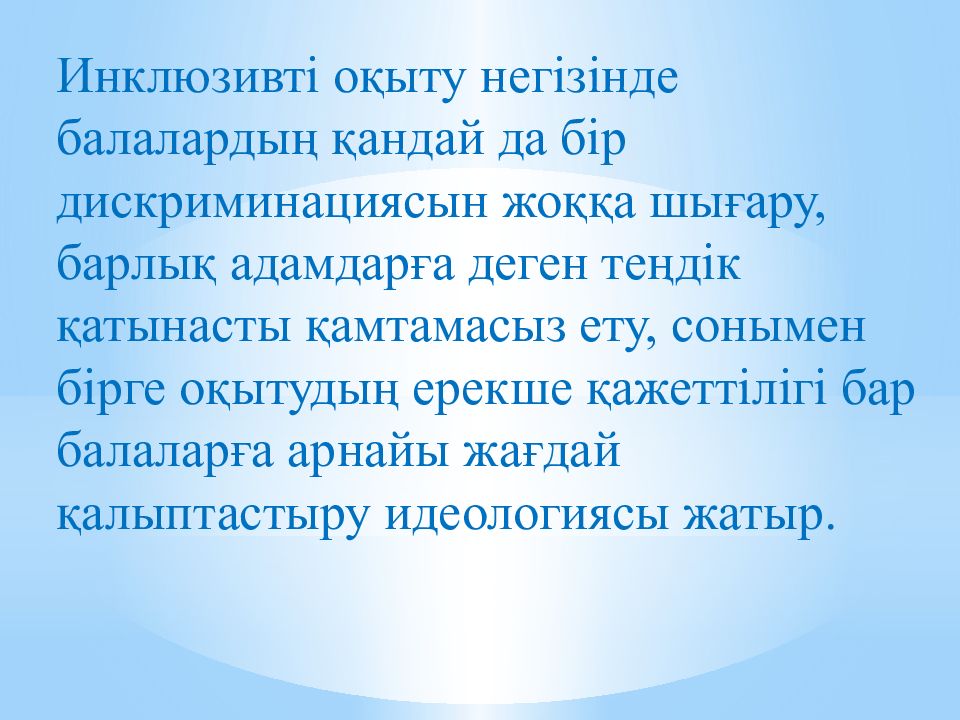 Инклюзивті оқыту негізінде балалардың қандай да бір дискриминациясын жоққа шығару, барлық адамдарға деген теңдік қатынасты қамтамасыз ету, сонымен бірге оқытудың ерекше қажеттілігі бар балаларға арнайы жағдай қалыптастыру идеологиясы жатыр.